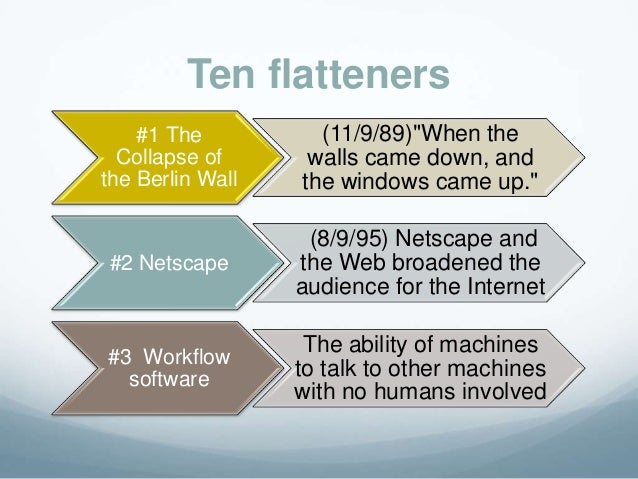 Ten flatteners

#1 The Collapse of the Berlin Wall

(11/9/89)"When the walls came down, and the windows came up."

#2 Netscape

(8/9/95) Netscape and the Web broadened the audience for the Internet

#3 Workflow software

The ability of machines to talk to other machines with no humans involved